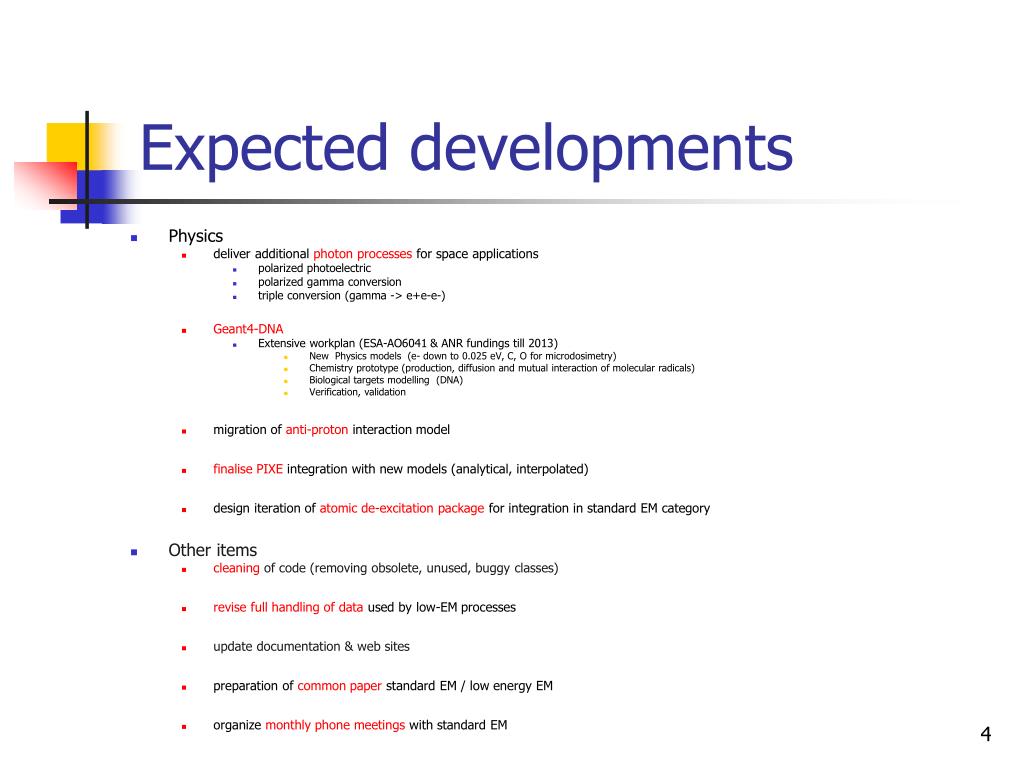 Expected developments

Physics
deliver additional photon processes for space applications
polarized photoelectric
polarized gamma conversion
triple conversion (gamma -> e+e-e-)

Geant4-DNA
Extensive workplan (ESA-AO6041 & ANR fundings till 2013)
New Physics models (e- down to 0.025 eV, C, O for microdosimetry)
Chemistry prototype (production, diffusion and mutual interaction of molecular radicals)
Biological targets modelling (DNA)
Verification, validation

migration of anti-proton interaction model

finalise PIXE integration with new models (analytical, interpolated)

design iteration of atomic de-excitation package for integration in standard EM category

Other items
cleaning of code (removing obsolete, unused, buggy classes)

revise full handling of data used by low-EM processes

update documentation & web sites

preparation of common paper standard EM / low energy EM

organize monthly phone meetings with standard EM

4